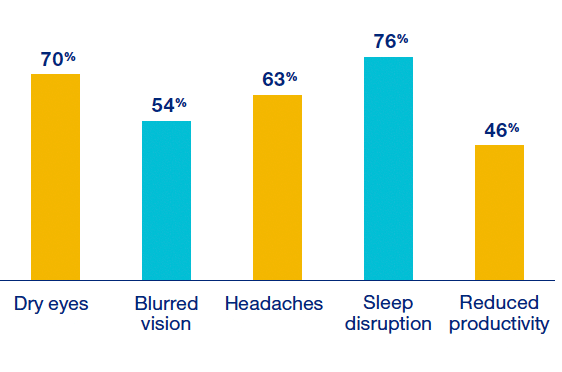 70%
54%
63%
76%
46%

Dry eyes
Blurred vision
Headaches
Sleep disruption
Reduced productivity